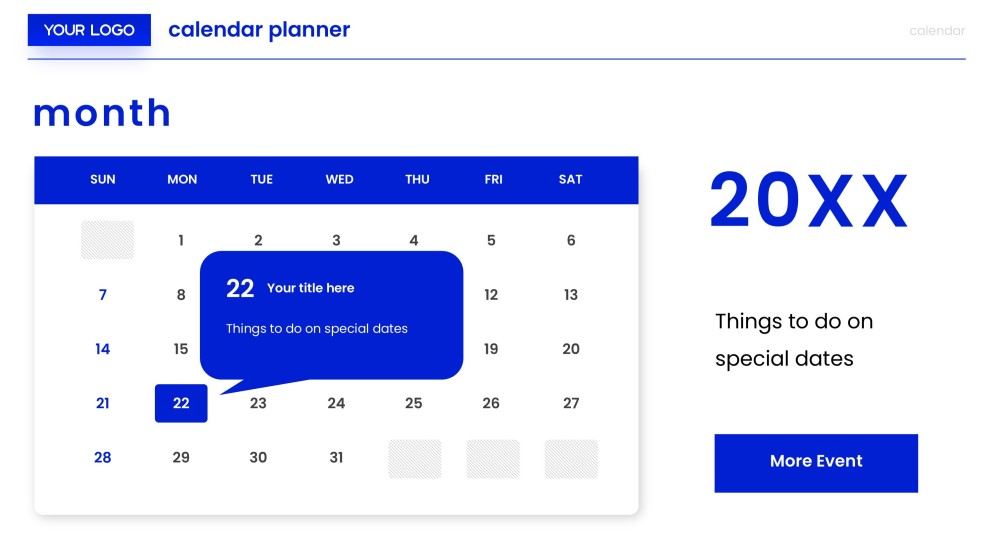 YOUR LOGO calendar planner

calendar

month

| SUN | MON | TUE | WED | THU | FRI | SAT |
|---|---|---|---|---|---|---|
| | 1 | 2 | 3 | 4 | 5 | 6 |
| 7 | 8 | | | | 12 | 13 |
| 14 | 15 | | | | 19 | 20 |
| 21 | 22 | 23 | 24 | 25 | 26 | 27 |
| 28 | 29 | 30 | 31 | | | |

22 Your title here

Things to do on special dates

20XX

Things to do on special dates

More Event